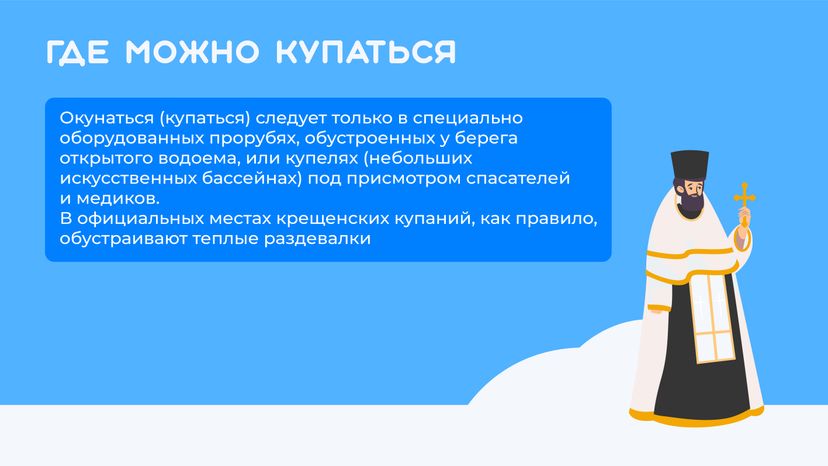 ГДЕ МОЖНО КУПАТЬСЯ

Окунаться (купаться) следует только в специально оборудованных прорубях, обустроенных у берега открытого водоема, или купелях (небольших искусственных бассейнах) под присмотром спасателей и медиков.
В официальных местах крещенских купаний, как правило, обустраивают теплые раздевалки